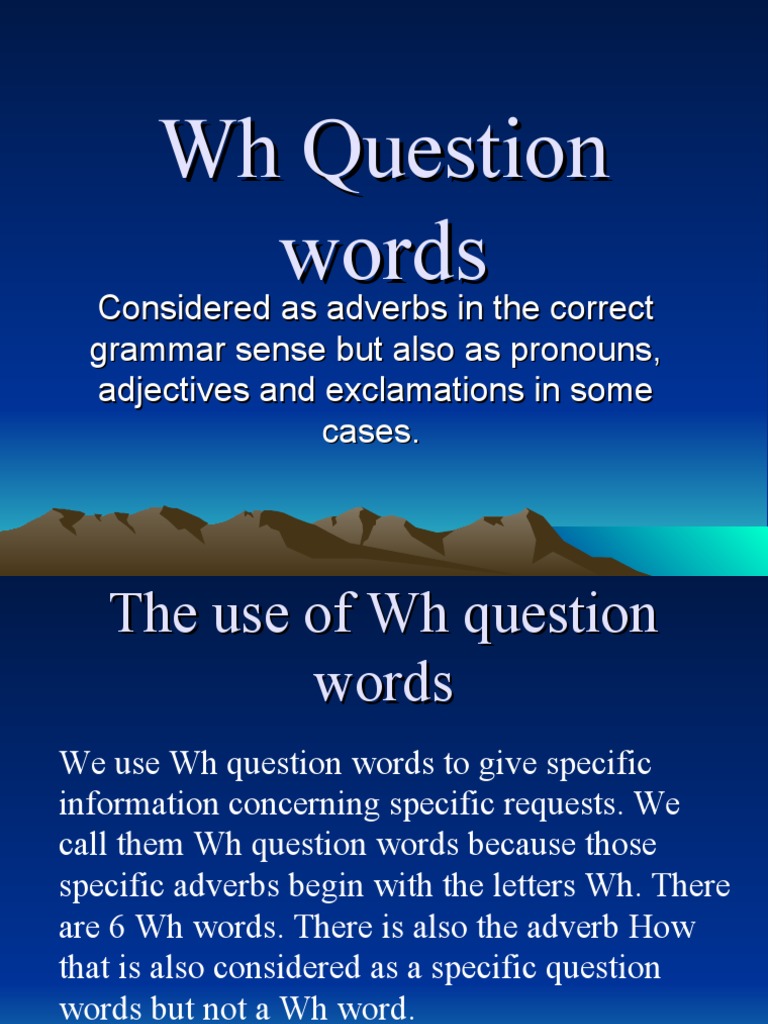 Wh Question words

Considered as adverbs in the correct grammar sense but also as pronouns, adjectives and exclamations in some cases.

The use of Wh question words

We use Wh question words to give specific information concerning specific requests. We call them Wh question words because those specific adverbs begin with the letters Wh. There are 6 Wh words. There is also the adverb How that is also considered as a specific question words but not a Wh word.